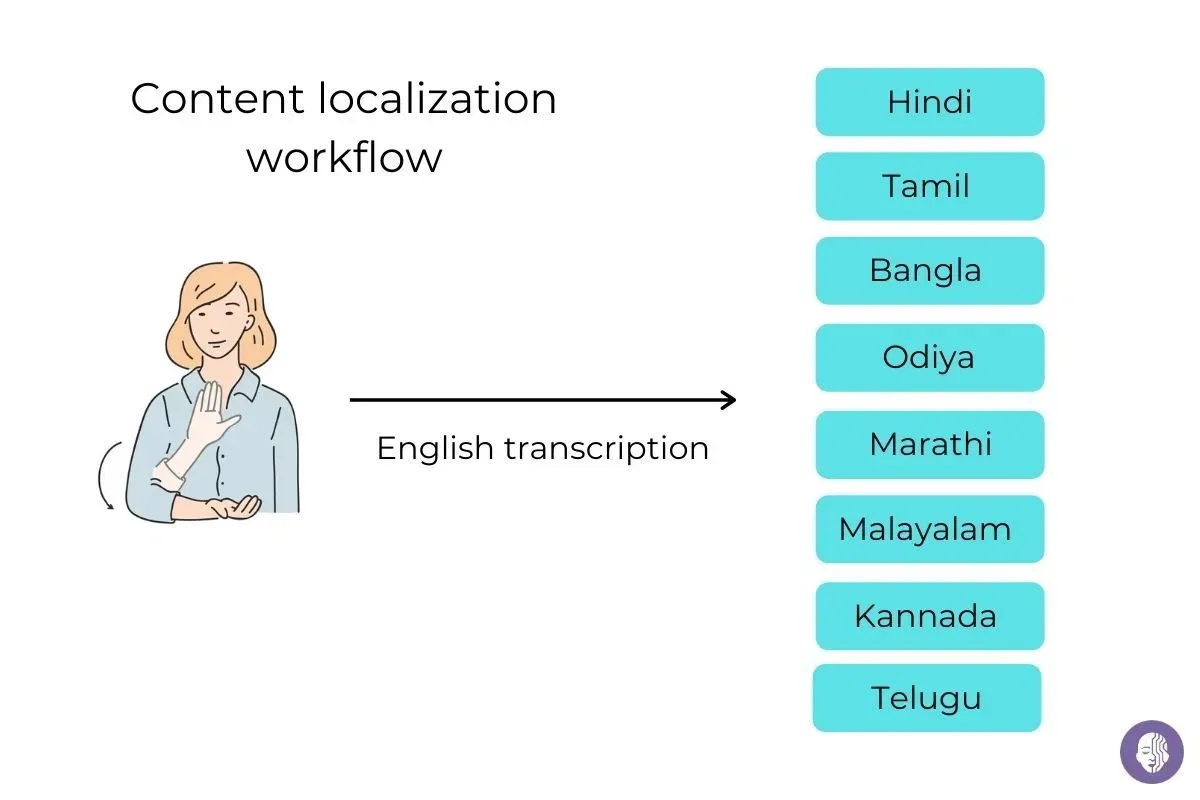 Content localization workflow

English transcription

Hindi

Tamil

Bangla

Odiya

Marathi

Malayalam

Kannada

Telugu